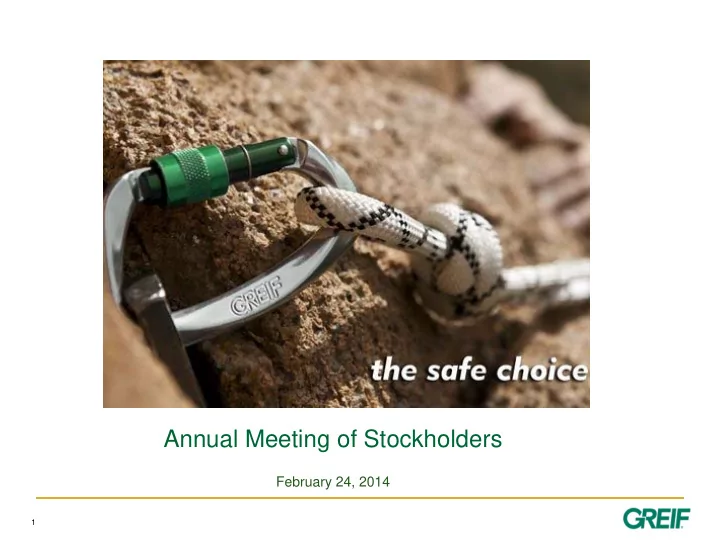 GREIF

the safe choice

Annual Meeting of Stockholders

February 24, 2014

1

GREIF